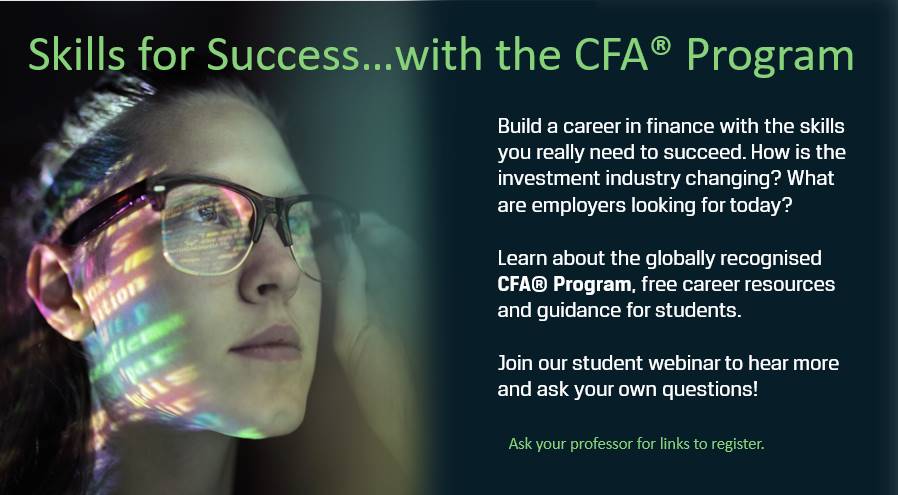 Skills for Success…with the CFA® Program

Build a career in finance with the skills you really need to succeed. How is the investment industry changing? What are employers looking for today?

Learn about the globally recognised CFA® Program, free career resources and guidance for students.

Join our student webinar to hear more and ask your own questions!

Ask your professor for links to register.